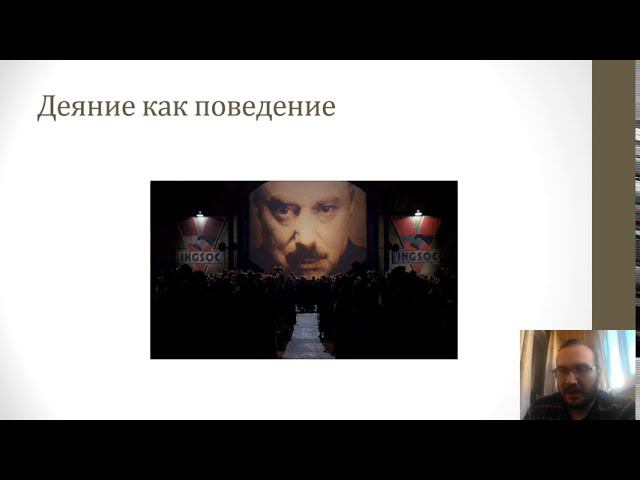 Деяние как поведение

INGSOC

INGSOC